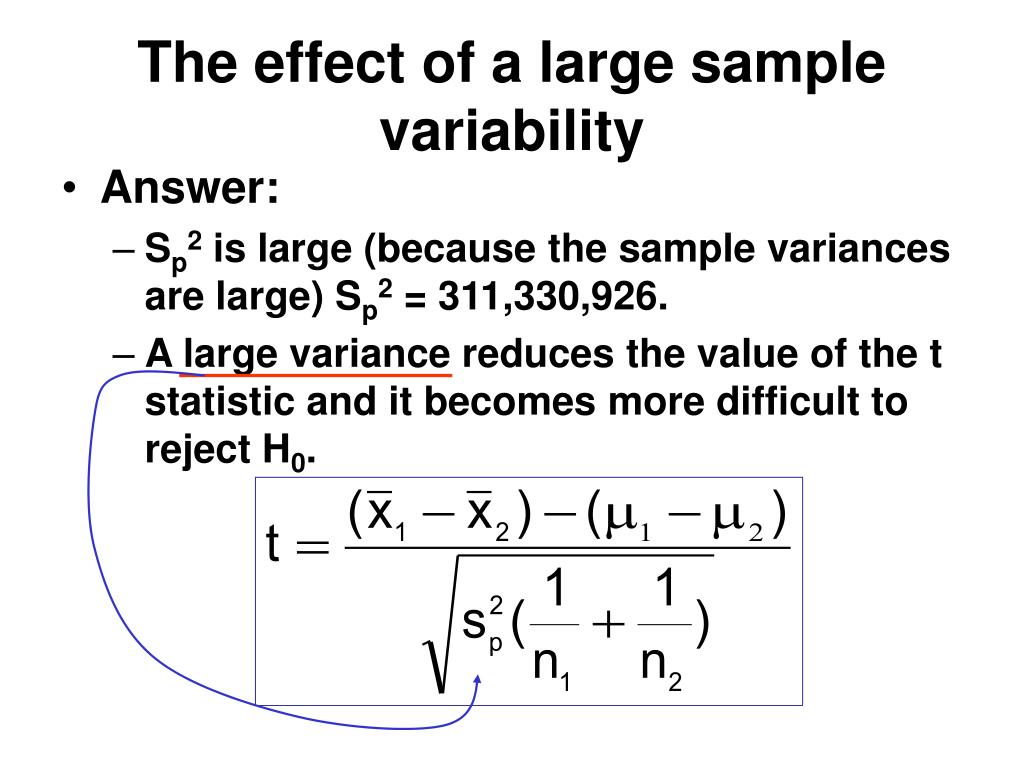 The effect of a large sample variability

• Answer:

– $S_p^2$ is large (because the sample variances are large) $S_p^2$ = 311,330,926.

– A large variance reduces the value of the t statistic and it becomes more difficult to reject $H_0$.

$t = \frac{(\bar{x}_1 - \bar{x}_2) - (\mu_1 - \mu_2)}{\sqrt{s_p^2(\frac{1}{n_1} + \frac{1}{n_2})}}$